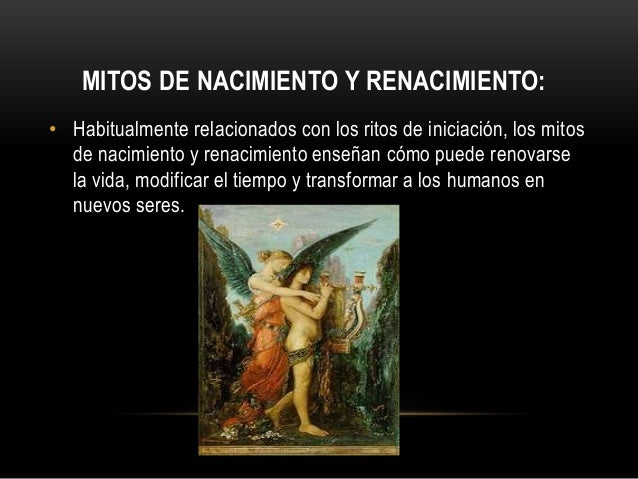 MITOS DE NACIMIENTO Y RENACIMIENTO:

• Habitualmente relacionados con los ritos de iniciación, los mitos de nacimiento y renacimiento enseñan cómo puede renovarse la vida, modificar el tiempo y transformar a los humanos en nuevos seres.